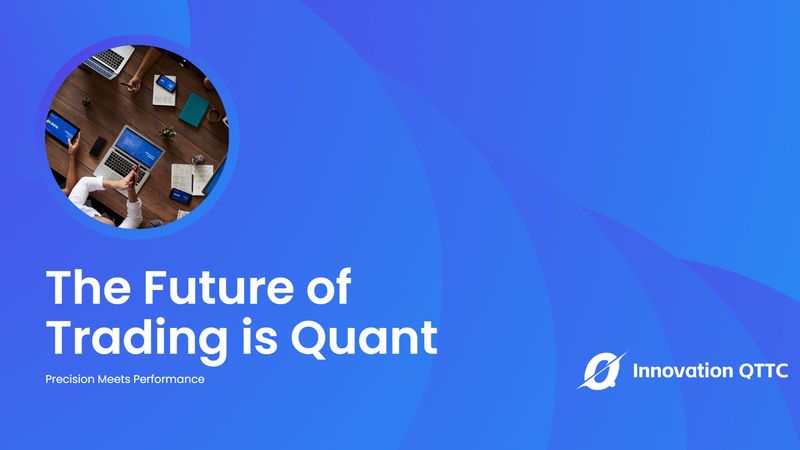 The Future of Trading is Quant

Precision Meets Performance

Innovation QTTC